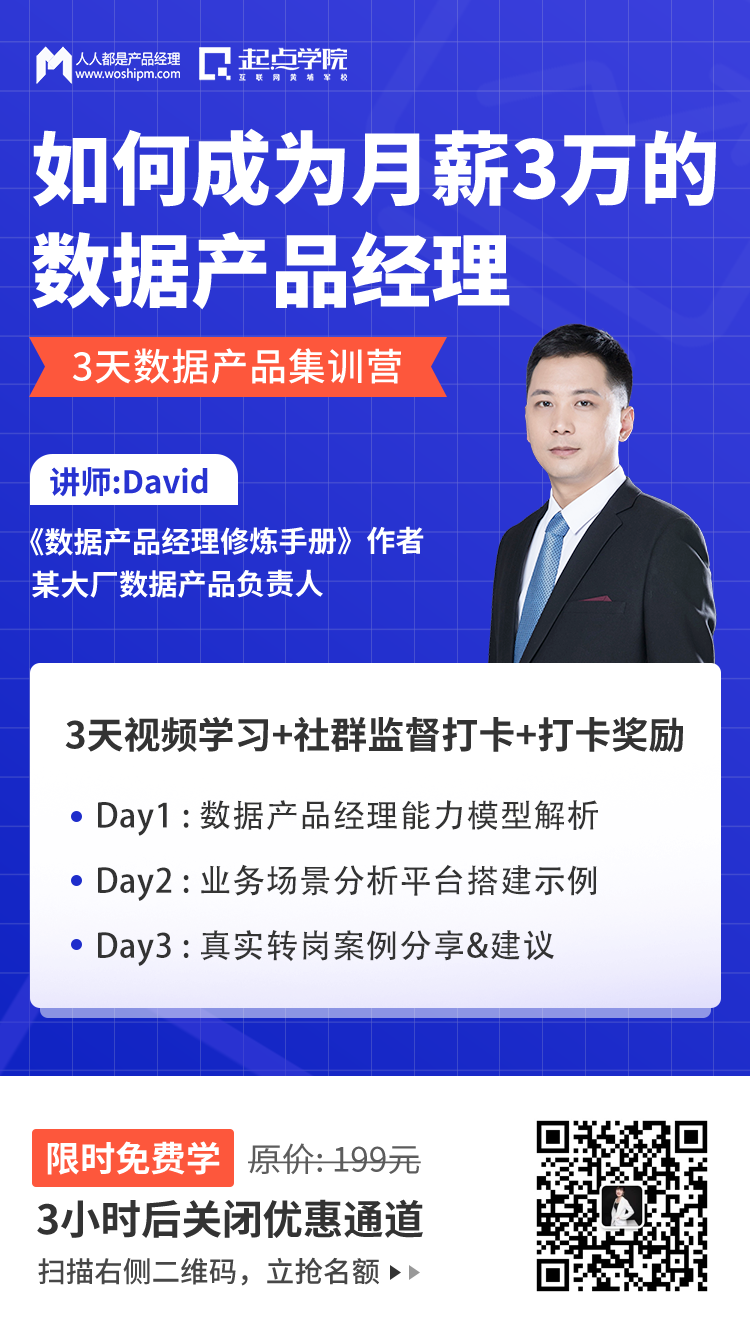 人人都是产品经理
www.woshipm.com
起点学院
互联网黄埔军校

如何成为月薪3万的数据产品经理

3天数据产品集训营

讲师:David
《数据产品经理修炼手册》作者
某大厂数据产品负责人

3天视频学习+社群监督打卡+打卡奖励

• Day1 : 数据产品经理能力模型解析
• Day2 : 业务场景分析平台搭建示例
• Day3 : 真实转岗案例分享&建议

限时免费学 原价: 199元
3小时后关闭优惠通道
扫描右侧二维码，立抢名额